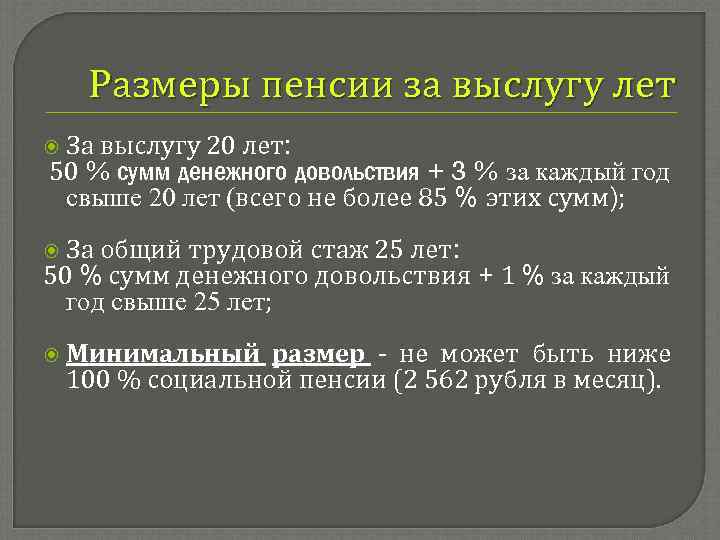 Размеры пенсии за выслугу лет

За выслугу 20 лет:
50 % сумм денежного довольствия + 3 % за каждый год свыше 20 лет (всего не более 85 % этих сумм);

За общий трудовой стаж 25 лет:
50 % сумм денежного довольствия + 1 % за каждый год свыше 25 лет;

Минимальный размер - не может быть ниже 100 % социальной пенсии (2 562 рубля в месяц).